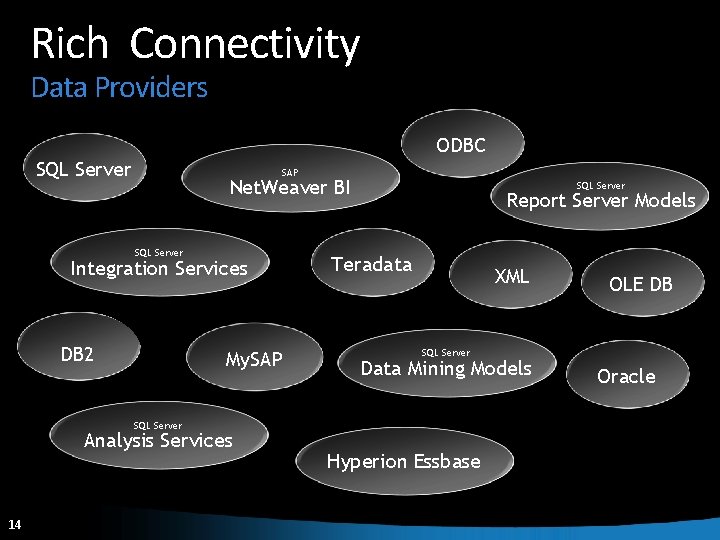 Rich Connectivity
Data Providers

ODBC

SQL Server

SAP
NetWeaver BI

SQL Server
Report Server Models

SQL Server
Integration Services

Teradata

XML

OLE DB

DB2

MySAP

SQL Server
Data Mining Models

Oracle

SQL Server
Analysis Services

Hyperion Essbase

14